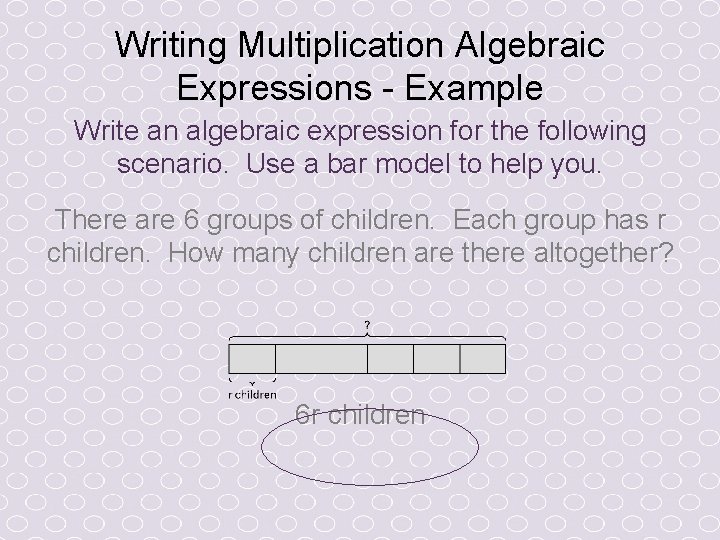 Writing Multiplication Algebraic Expressions - Example

Write an algebraic expression for the following scenario. Use a bar model to help you.

There are 6 groups of children. Each group has r children. How many children are there altogether?

?

r children

6r children